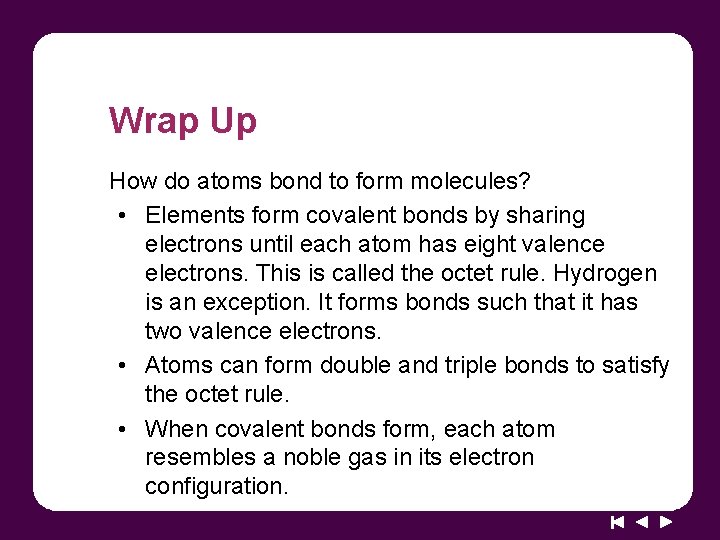 Wrap Up

How do atoms bond to form molecules?

• Elements form covalent bonds by sharing electrons until each atom has eight valence electrons. This is called the octet rule. Hydrogen is an exception. It forms bonds such that it has two valence electrons.

• Atoms can form double and triple bonds to satisfy the octet rule.

• When covalent bonds form, each atom resembles a noble gas in its electron configuration.